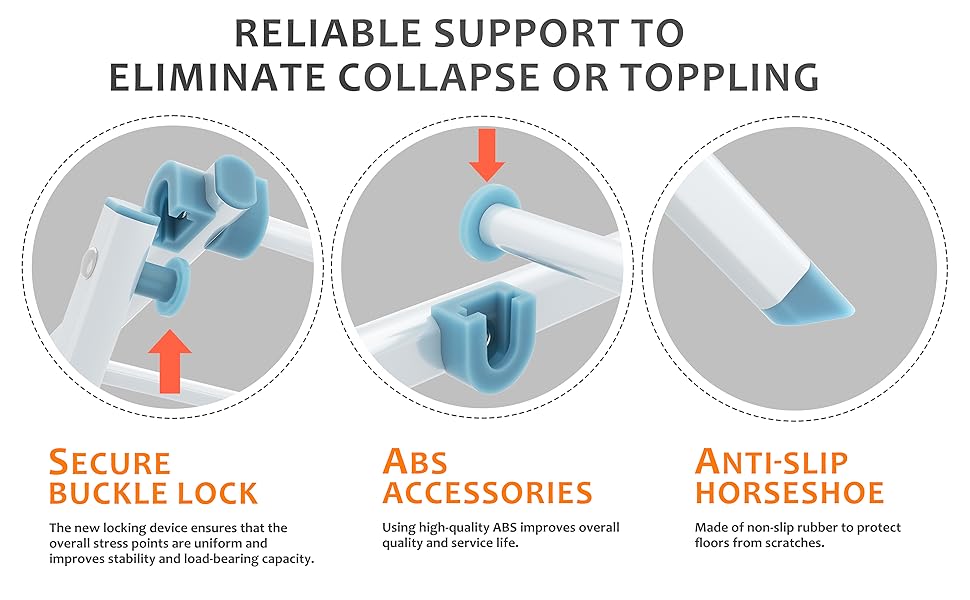 RELIABLE SUPPORT TO ELIMINATE COLLAPSE OR TOPPLING

SECURE BUCKLE LOCK

The new locking device ensures that the overall stress points are uniform and improves stability and load-bearing capacity.

ABS ACCESSORIES

Using high-quality ABS improves overall quality and service life.

ANTI-SLIP HORSESHOE

Made of non-slip rubber to protect floors from scratches.